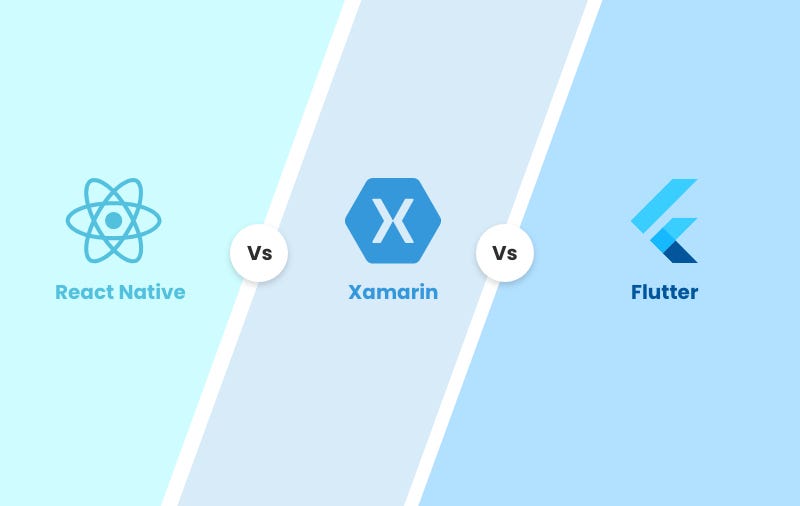 React Native

Vs

X

Xamarin

Vs

Flutter